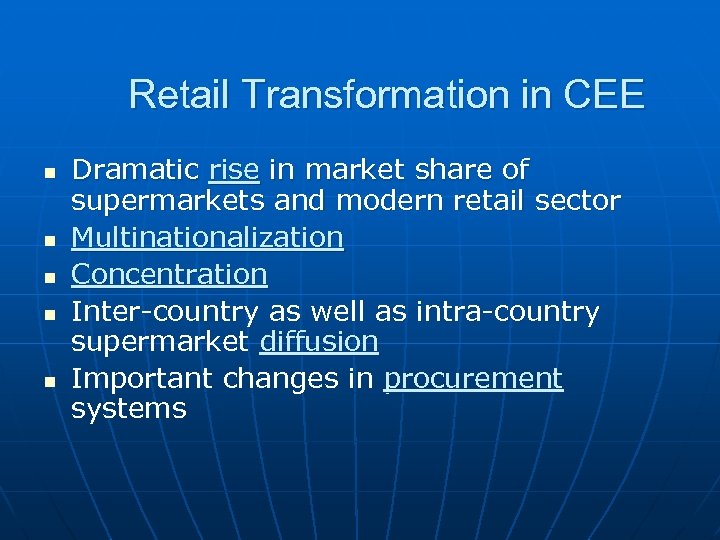 Retail Transformation in CEE

- Dramatic rise in market share of supermarkets and modern retail sector
- Multinationalization
- Concentration
- Inter-country as well as intra-country supermarket diffusion
- Important changes in procurement systems